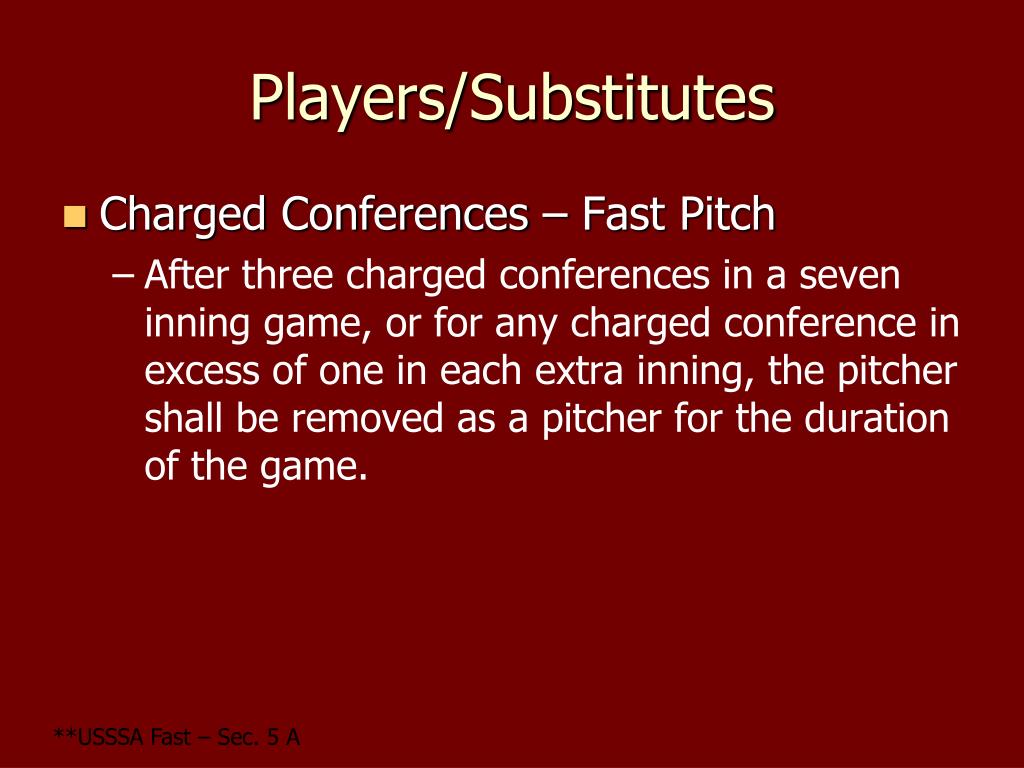 Players/Substitutes

Charged Conferences – Fast Pitch

– After three charged conferences in a seven inning game, or for any charged conference in excess of one in each extra inning, the pitcher shall be removed as a pitcher for the duration of the game.

**USSSA Fast – Sec. 5 A